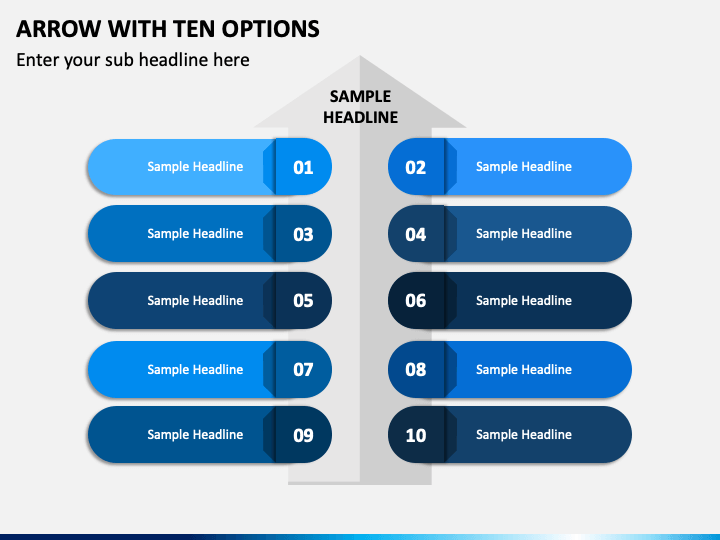 ARROW WITH TEN OPTIONS

Enter your sub headline here

SAMPLE HEADLINE

Sample Headline 01

02 Sample Headline

Sample Headline 03

04 Sample Headline

Sample Headline 05

06 Sample Headline

Sample Headline 07

08 Sample Headline

Sample Headline 09

10 Sample Headline